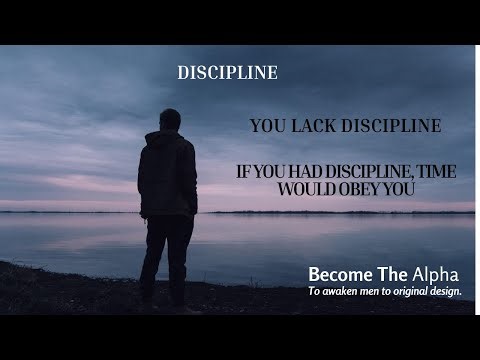 DISCIPLINE

YOU LACK DISCIPLINE

IF YOU HAD DISCIPLINE, TIME WOULD OBEY YOU

Become The Alpha
To awaken men to original design.